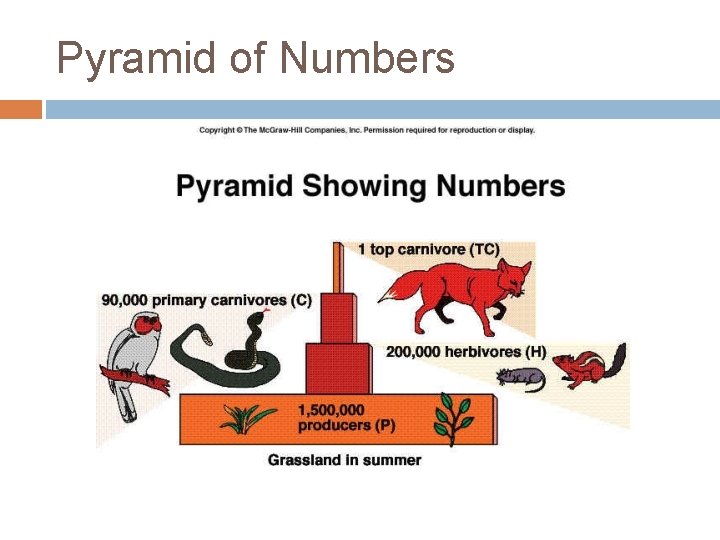 Pyramid of Numbers

Copyright © The McGraw-Hill Companies, Inc. Permission required for reproduction or display.

Pyramid Showing Numbers

1 top carnivore (TC)

90,000 primary carnivores (C)

200,000 herbivores (H)

1,500,000 producers (P)

Grassland in summer